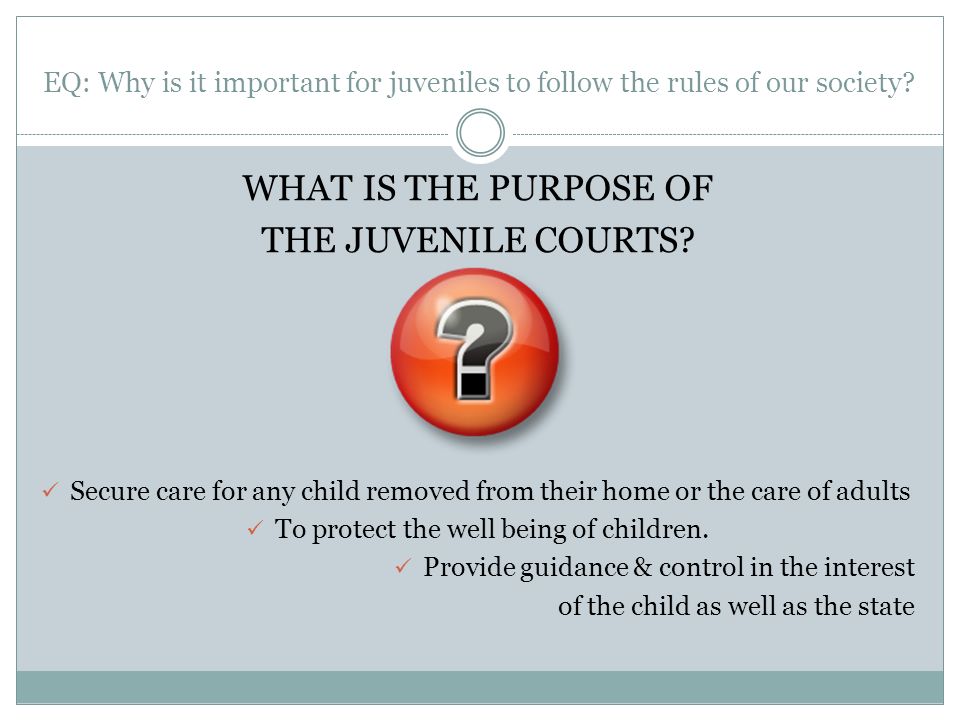 EQ: Why is it important for juveniles to follow the rules of our society?

WHAT IS THE PURPOSE OF THE JUVENILE COURTS?

?

✓ Secure care for any child removed from their home or the care of adults

✓ To protect the well being of children.

✓ Provide guidance & control in the interest of the child as well as the state